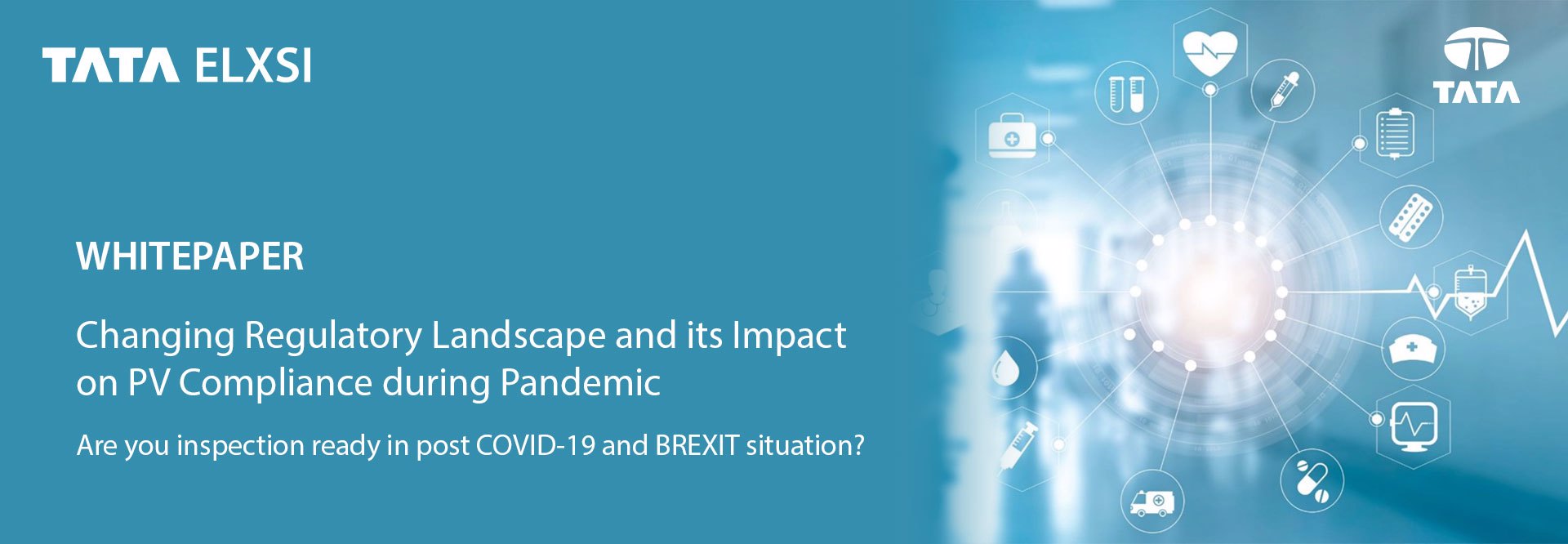 TATA ELXSI

TATA

WHITEPAPER

Changing Regulatory Landscape and its Impact on PV Compliance during Pandemic

Are you inspection ready in post COVID-19 and BREXIT situation?